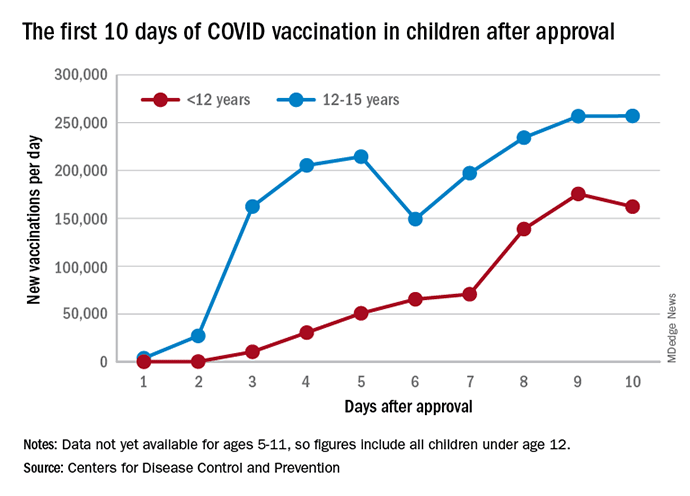 The first 10 days of COVID vaccination in children after approval

<12 years
12-15 years

New vaccinations per day

300,000
250,000
200,000
150,000
100,000
50,000
0

1 2 3 4 5 6 7 8 9 10

Days after approval

MDedge News

Notes: Data not yet available for ages 5-11, so figures include all children under age 12.
Source: Centers for Disease Control and Prevention